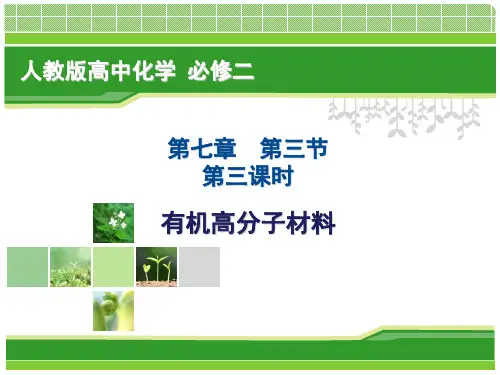 人教版高中化学 必修二

第七章 第三节
第三课时

有机高分子材料